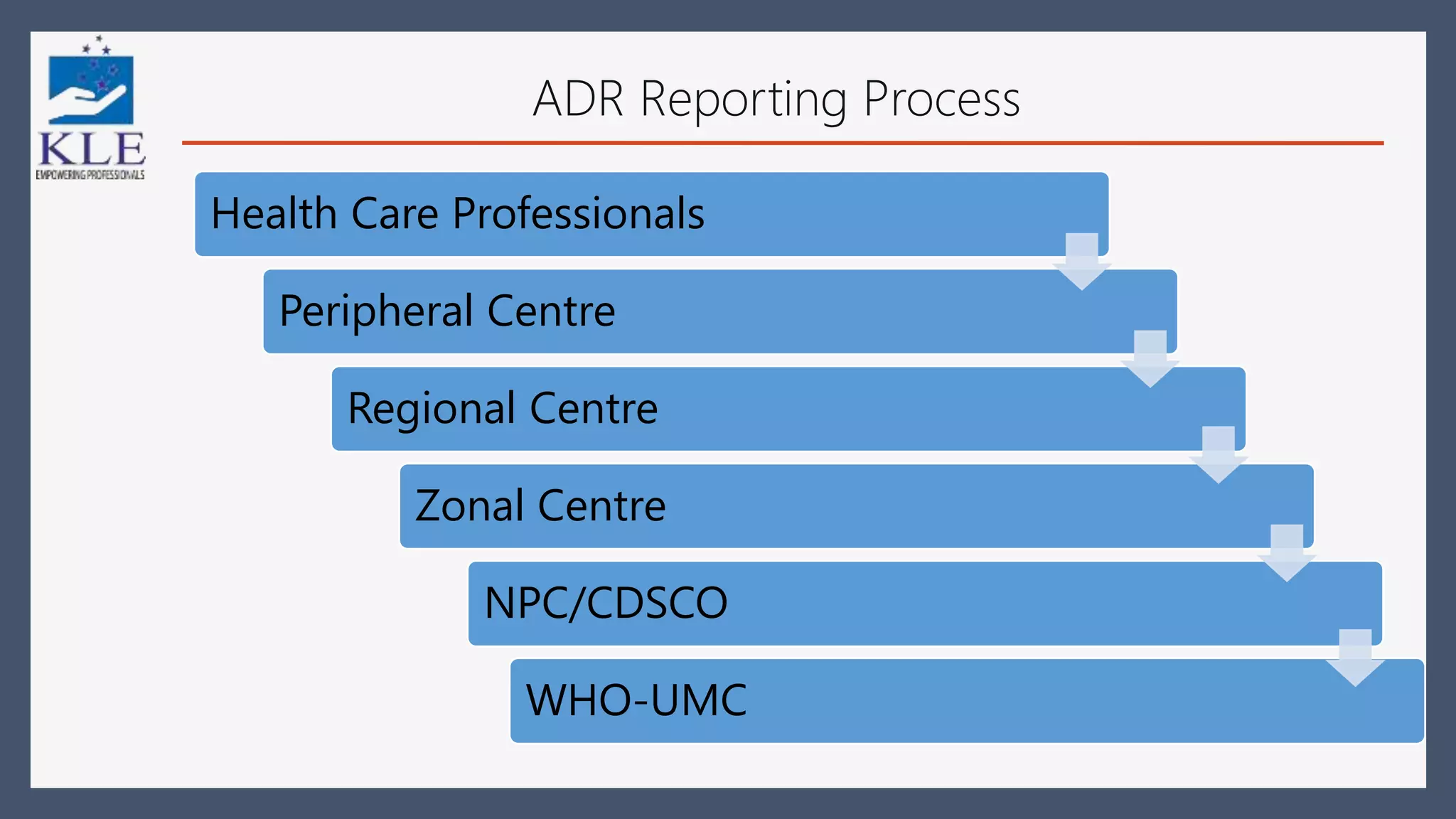 KLE
EMPOWERING PROFESSIONALS

ADR Reporting Process

Health Care Professionals

Peripheral Centre

Regional Centre

Zonal Centre

NPC/CDSCO

WHO-UMC